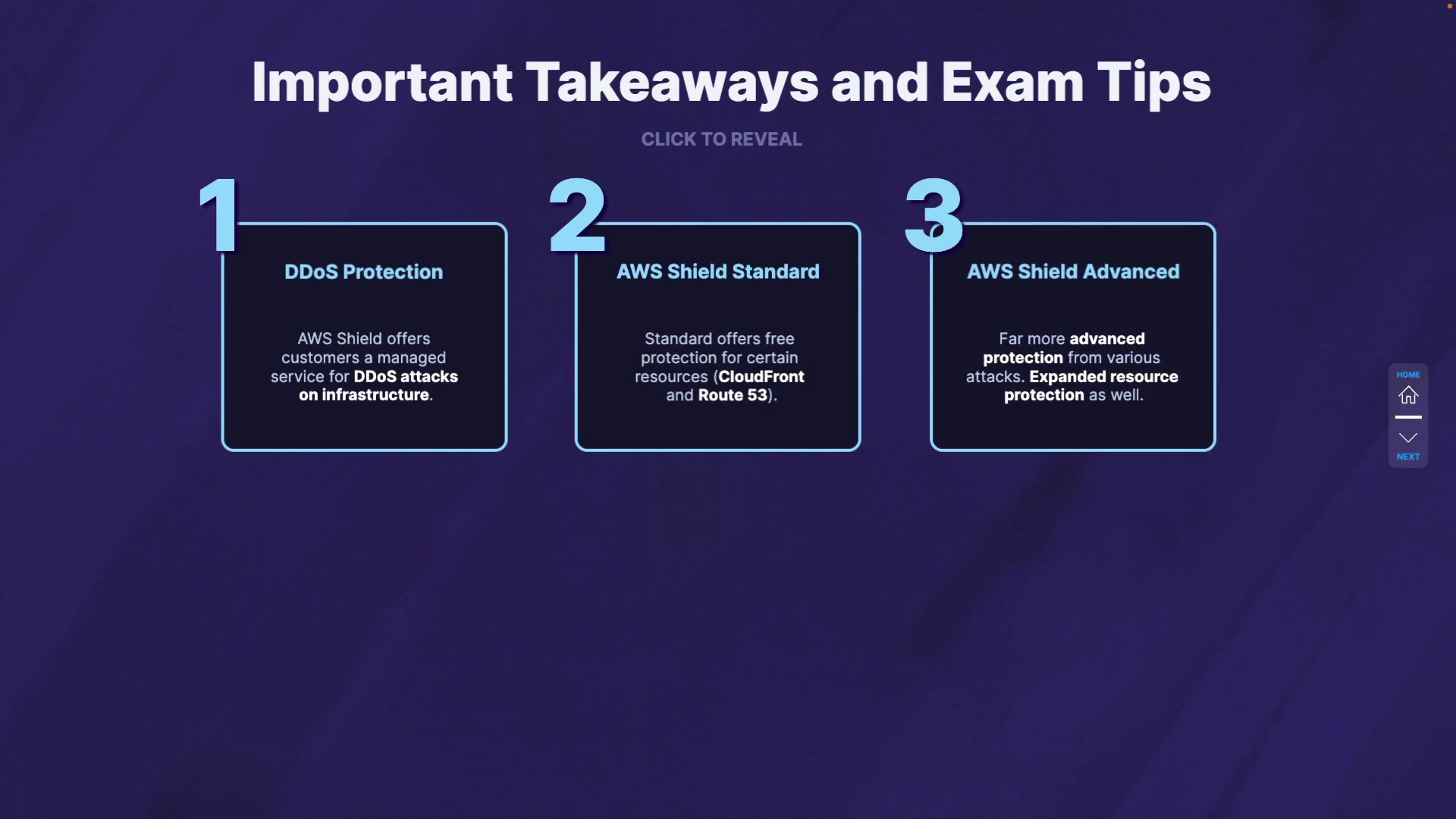 Important Takeaways and Exam Tips

CLICK TO REVEAL

1

DDoS Protection

AWS Shield offers customers a managed service for DDoS attacks on infrastructure.

2

AWS Shield Standard

Standard offers free protection for certain resources (CloudFront and Route 53).

3

AWS Shield Advanced

Far more advanced protection from various attacks. Expanded resource protection as well.

HOME

NEXT